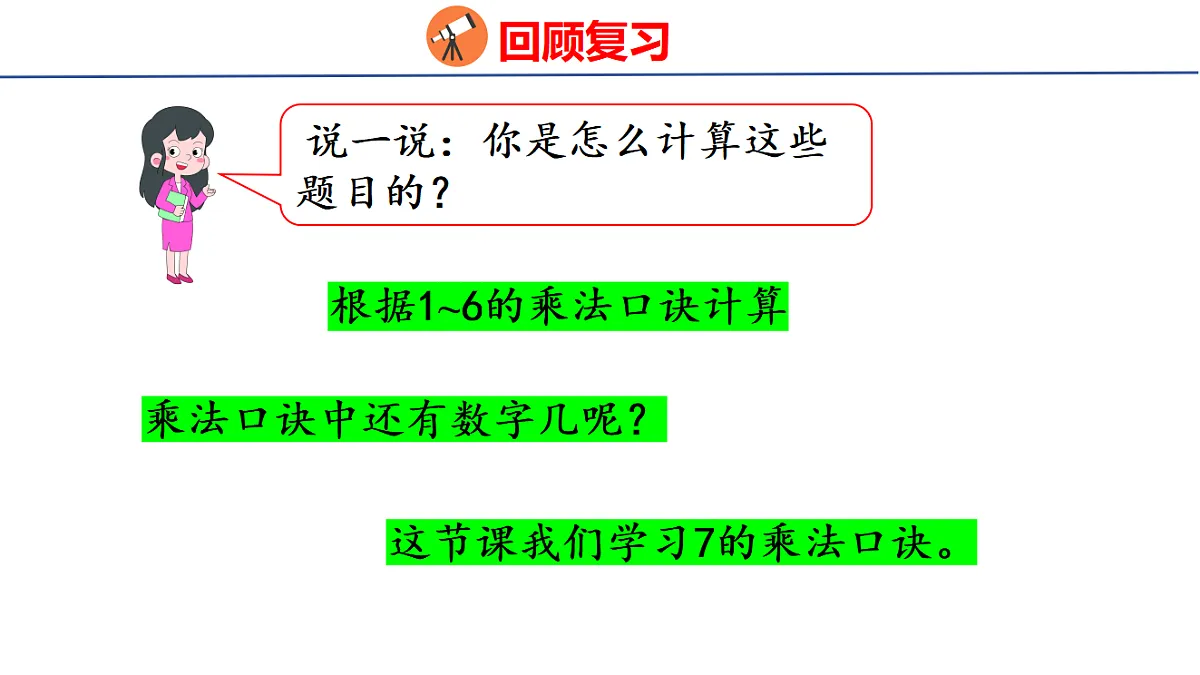 回顾复习

说一说：你是怎么计算这些题目的？

根据1~6的乘法口诀计算

乘法口诀中还有数字几呢？

这节课我们学习7的乘法口诀。